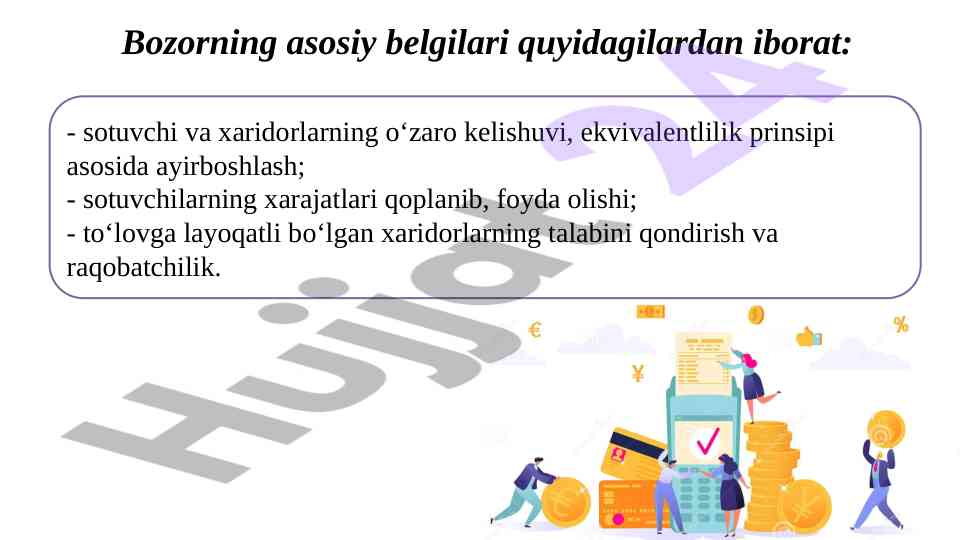 Bozorning asosiy belgilari quyidagilardan iborat:

- sotuvchi va xaridorlarning o‘zaro kelishuvi, ekvivalentlilik prinsipi asosida ayirboshlash;
- sotuvchilarning xarajatlari qoplanib, foyda olishi;
- to‘lovga layoqatli bo‘lgan xaridorlarning talabini qondirish va raqobatchilik.

Hujjat 24

€ ¥ %